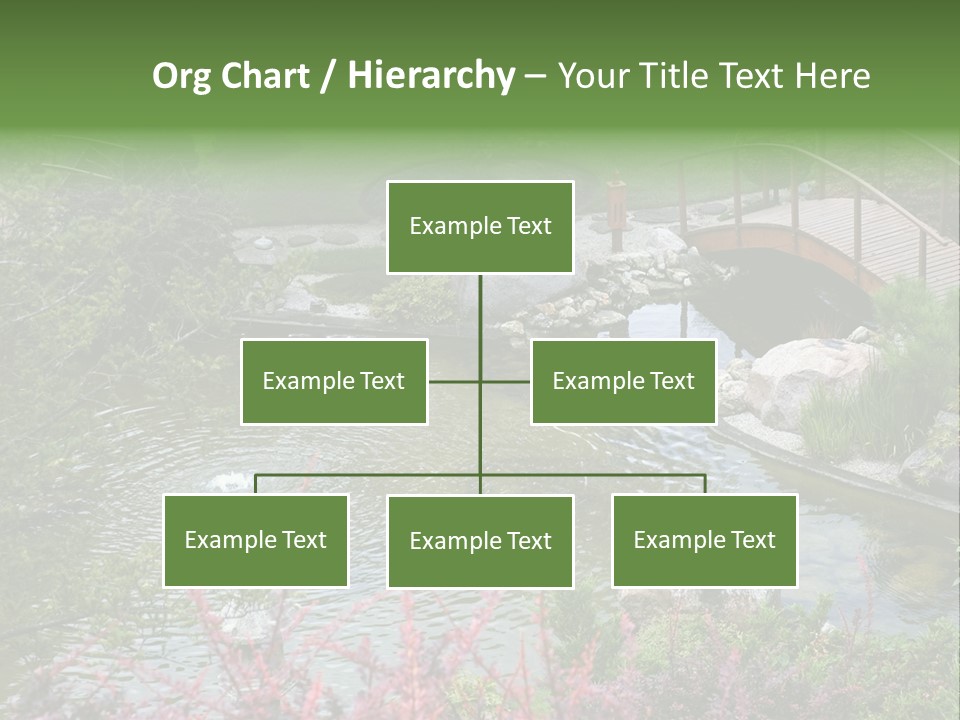 Org Chart / Hierarchy – Your Title Text Here

Example Text

Example Text

Example Text

Example Text

Example Text

Example Text